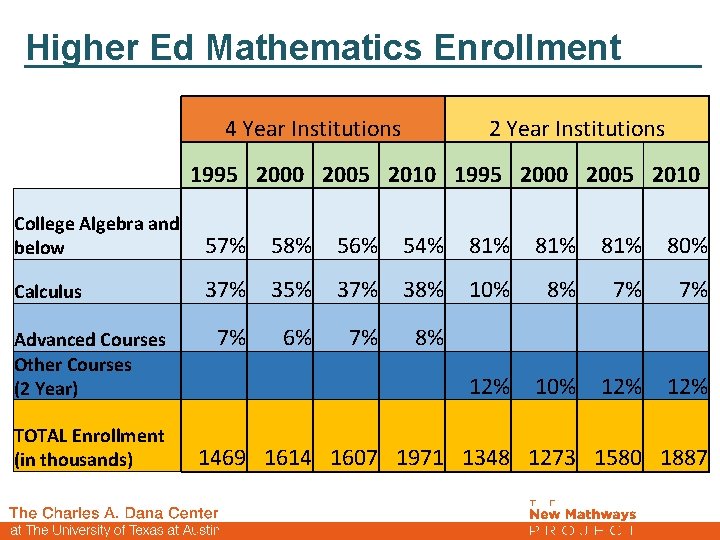 Higher Ed Mathematics Enrollment

| | 4 Year Institutions | | | | 2 Year Institutions | | | |
|---|---|---|---|---|---|---|---|---|
| | 1995 | 2000 | 2005 | 2010 | 1995 | 2000 | 2005 | 2010 |
| College Algebra and below | 57% | 58% | 56% | 54% | 81% | 81% | 81% | 80% |
| Calculus | 37% | 35% | 37% | 38% | 10% | 8% | 7% | 7% |
| Advanced Courses | 7% | 6% | 7% | 8% | | | | |
| Other Courses (2 Year) | | | | | 12% | 10% | 12% | 12% |
| TOTAL Enrollment (in thousands) | 1469 | 1614 | 1607 | 1971 | 1348 | 1273 | 1580 | 1887 |

The Charles A. Dana Center
at The University of Texas at Austin

THE
New Mathways
PROJECT